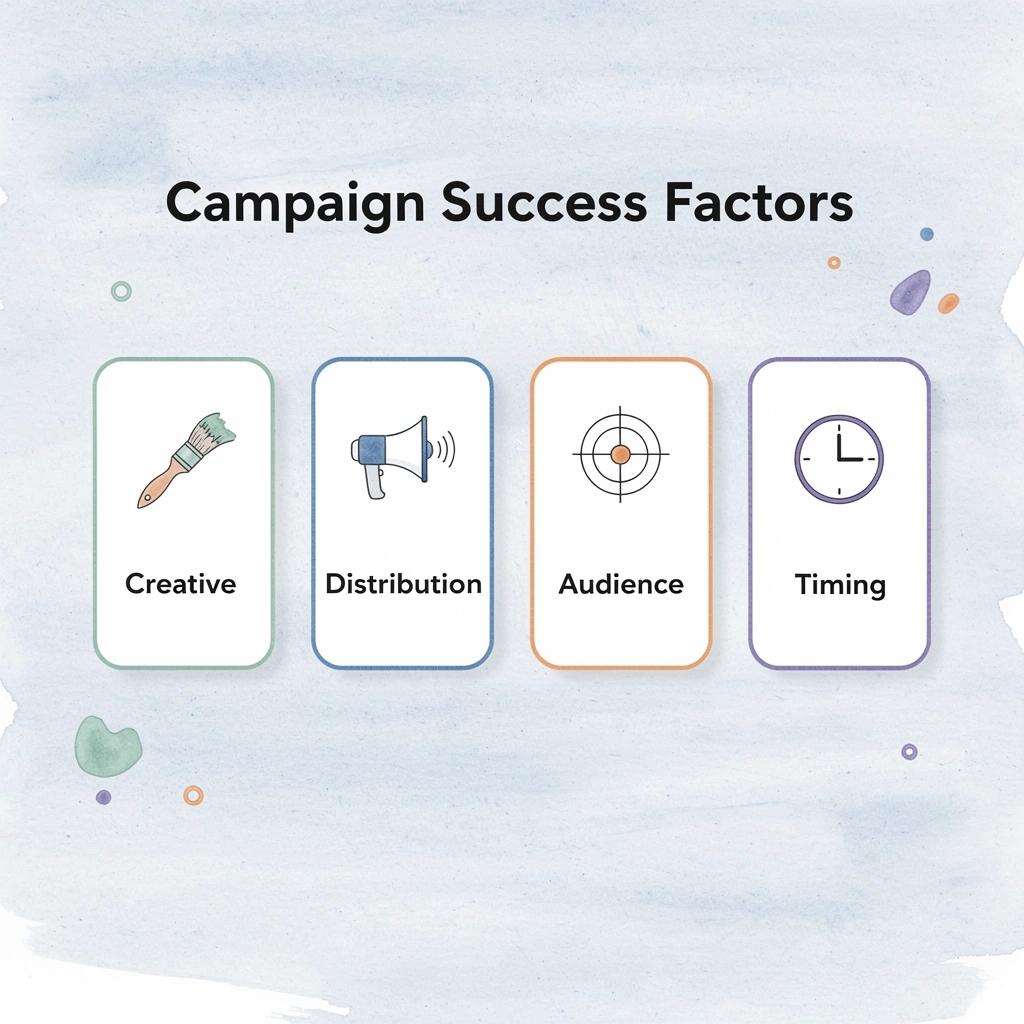 Campaign Success Factors

Creative

Distribution

Audience

Timing